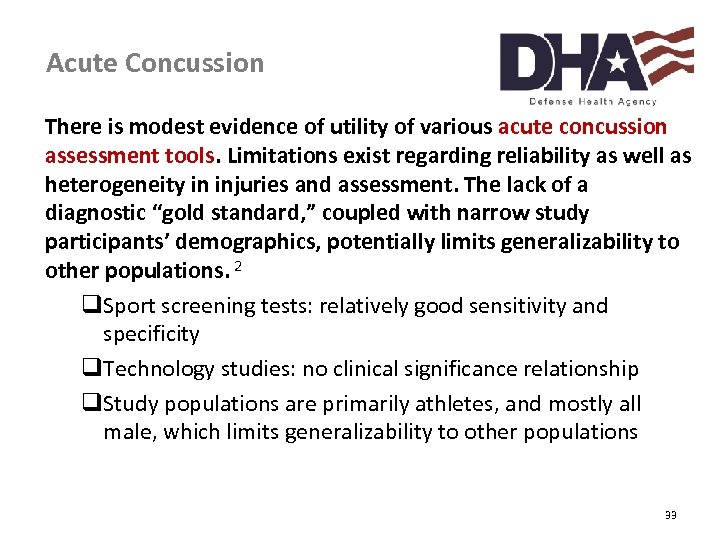 Acute Concussion

DHA
Defense Health Agency

There is modest evidence of utility of various acute concussion assessment tools. Limitations exist regarding reliability as well as heterogeneity in injuries and assessment. The lack of a diagnostic "gold standard," coupled with narrow study participants' demographics, potentially limits generalizability to other populations. $^2$

❑Sport screening tests: relatively good sensitivity and specificity

❑Technology studies: no clinical significance relationship

❑Study populations are primarily athletes, and mostly all male, which limits generalizability to other populations

33